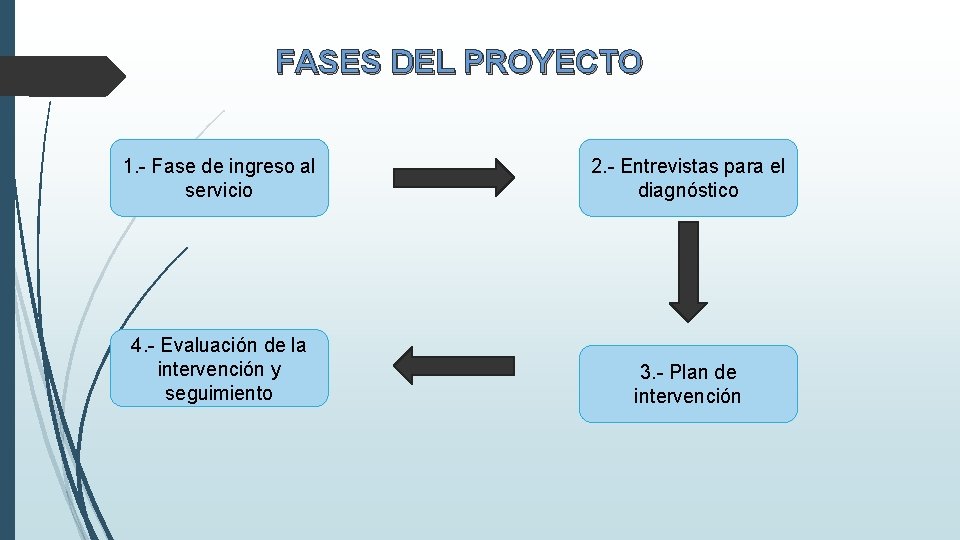 FASES DEL PROYECTO

1.- Fase de ingreso al servicio

2.- Entrevistas para el diagnóstico

3.- Plan de intervención

4.- Evaluación de la intervención y seguimiento